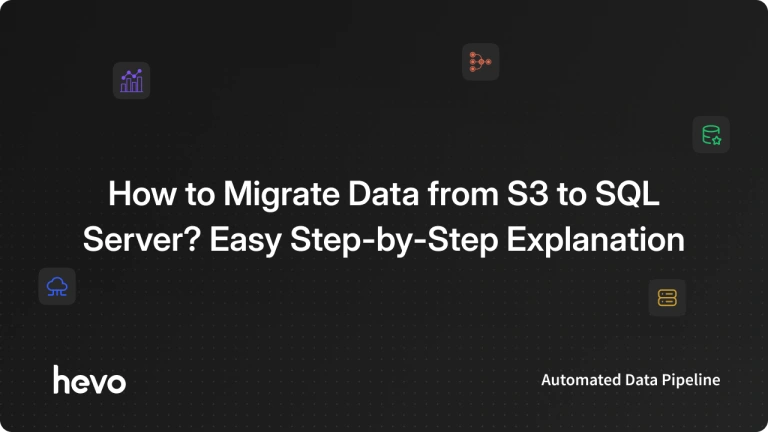 How to Migrate Data from S3 to SQL Server? Easy Step-by-Step Explanation

hevo

Automated Data Pipeline